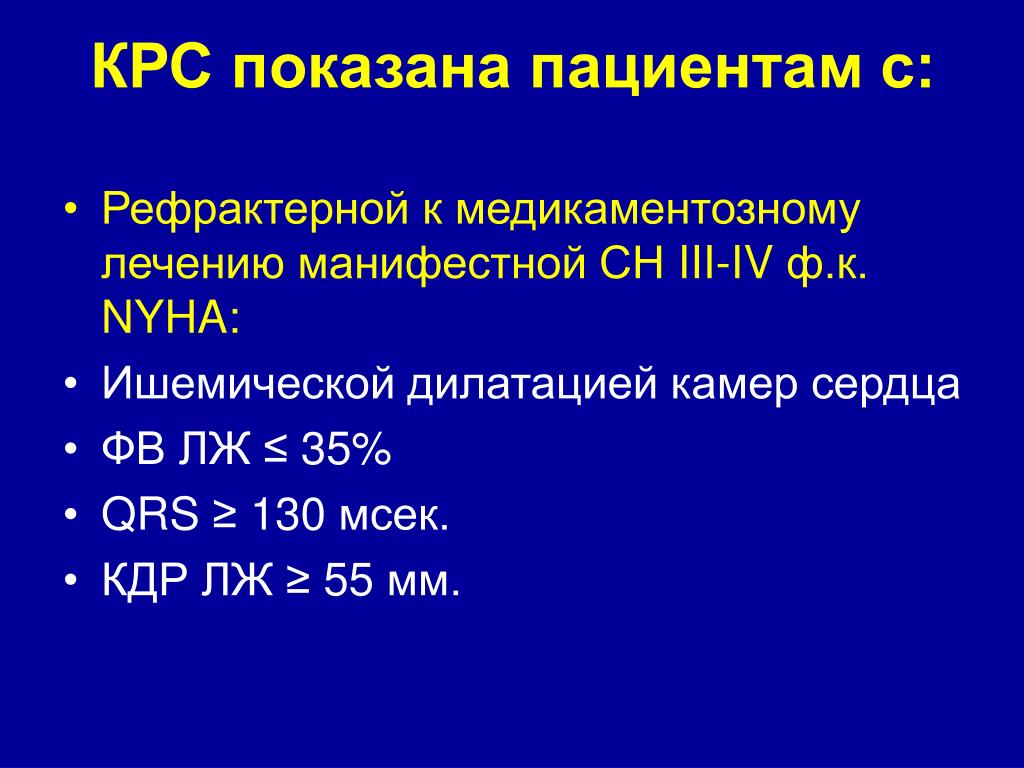 КРС показана пациентам с:

• Рефрактерной к медикаментозному лечению манифестной СН III-IV ф.к. NYHA:
• Ишемической дилатацией камер сердца
• ФВ ЛЖ ≤ 35%
• QRS ≥ 130 мсек.
• КДР ЛЖ ≥ 55 мм.